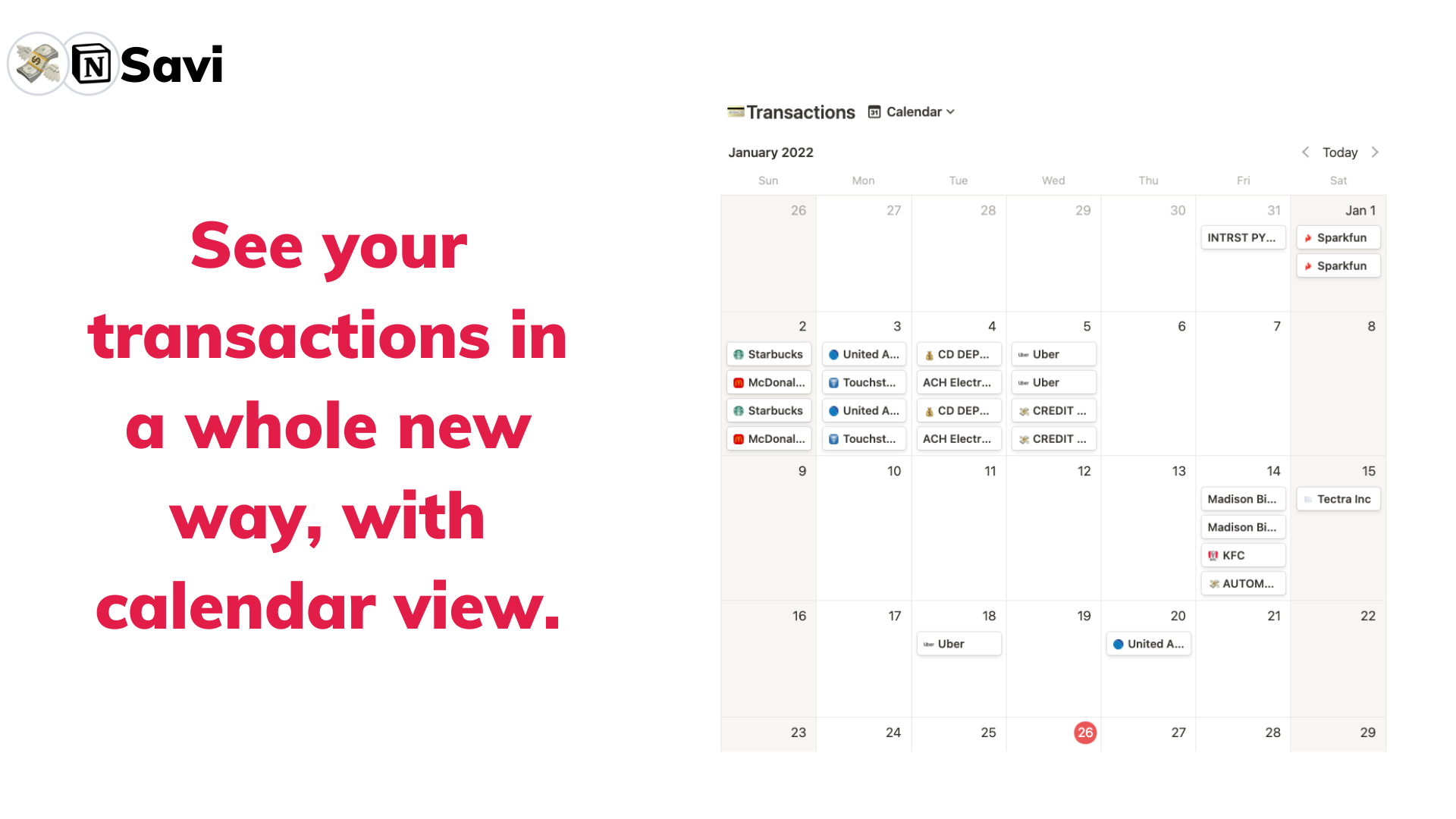 Savi

See your transactions in a whole new way, with calendar view.

Transactions Calendar

January 2022

Today

| Sun | Mon | Tue | Wed | Thu | Fri | Sat |
|---|---|---|---|---|---|---|
| 26 | 27 | 28 | 29 | 30 | 31 INTRST PY... | Jan 1 Sparkfun Sparkfun |
| 2 Starbucks McDonal... Starbucks McDonal... | 3 United A... Touchst... United A... Touchst... | 4 CD DEP... ACH Electr... CD DEP... ACH Electr... | 5 Uber Uber CREDIT ... CREDIT ... | 6 | 7 | 8 |
| 9 | 10 | 11 | 12 | 13 | 14 Madison Bi... Madison Bi... KFC AUTOM... | 15 Tectra Inc |
| 16 | 17 | 18 Uber | 19 | 20 United A... | 21 | 22 |
| 23 | 24 | 25 | 26 | 27 | 28 | 29 |